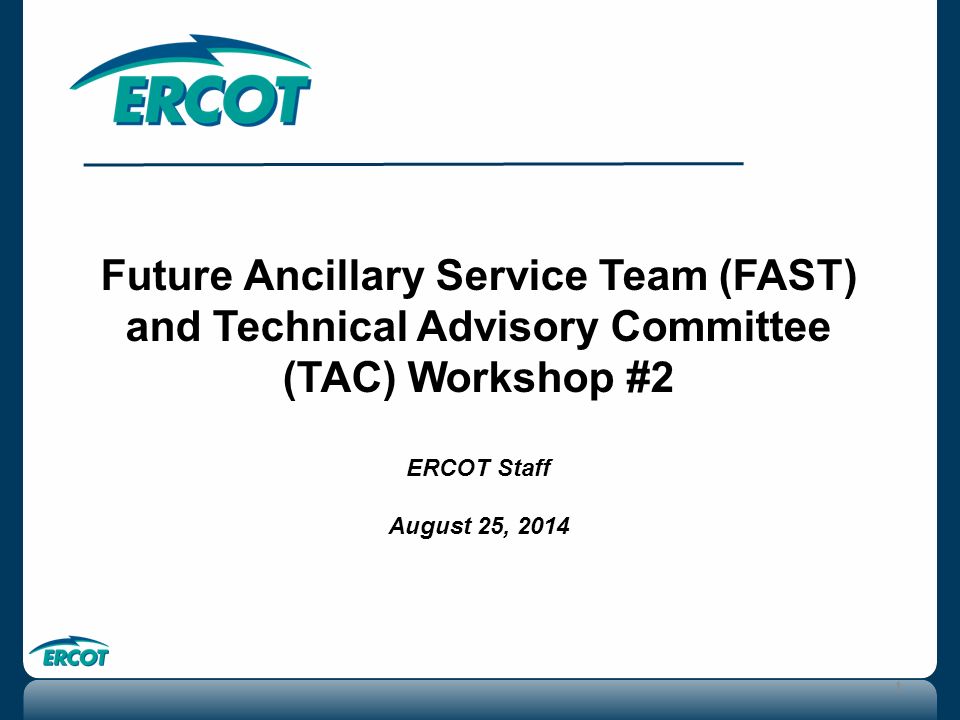 ERCOT

Future Ancillary Service Team (FAST) and Technical Advisory Committee (TAC) Workshop #2

ERCOT Staff

August 25, 2014

ERCOT